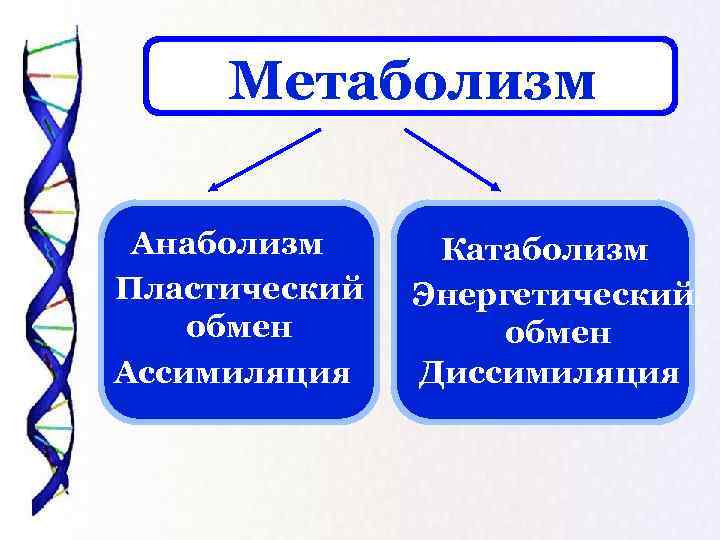 Метаболизм

Анаболизм
Пластический обмен
Ассимиляция

Катаболизм
Энергетический обмен
Диссимиляция